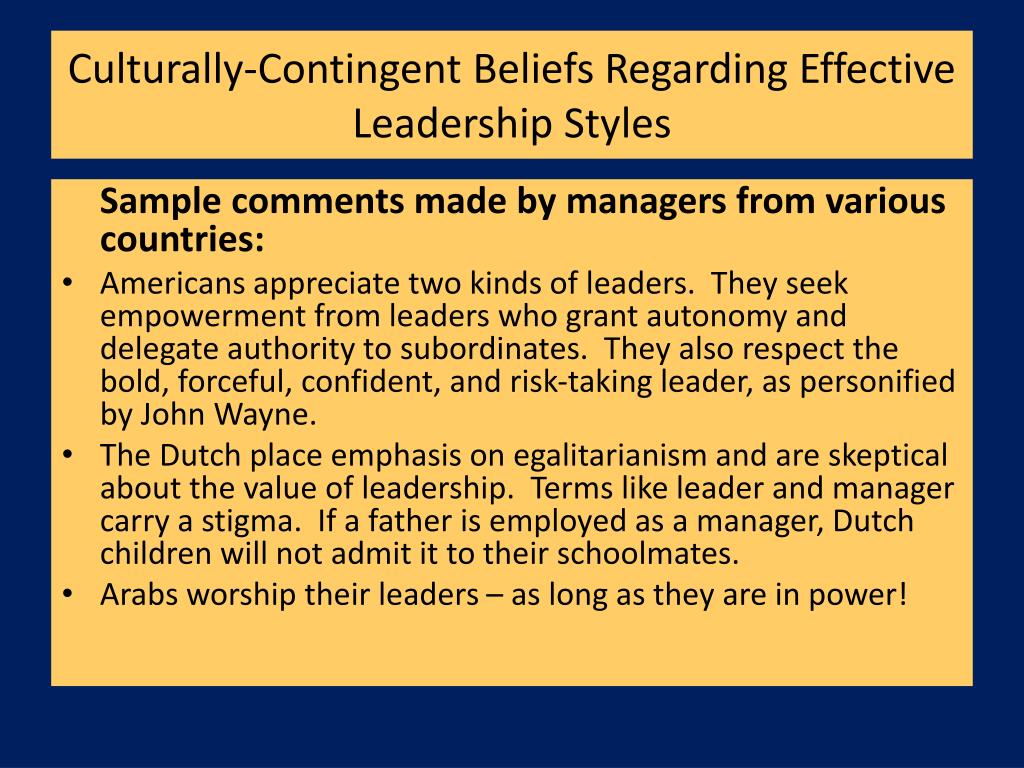 Culturally-Contingent Beliefs Regarding Effective Leadership Styles

Sample comments made by managers from various countries:

• Americans appreciate two kinds of leaders. They seek empowerment from leaders who grant autonomy and delegate authority to subordinates. They also respect the bold, forceful, confident, and risk-taking leader, as personified by John Wayne.
• The Dutch place emphasis on egalitarianism and are skeptical about the value of leadership. Terms like leader and manager carry a stigma. If a father is employed as a manager, Dutch children will not admit it to their schoolmates.
• Arabs worship their leaders – as long as they are in power!